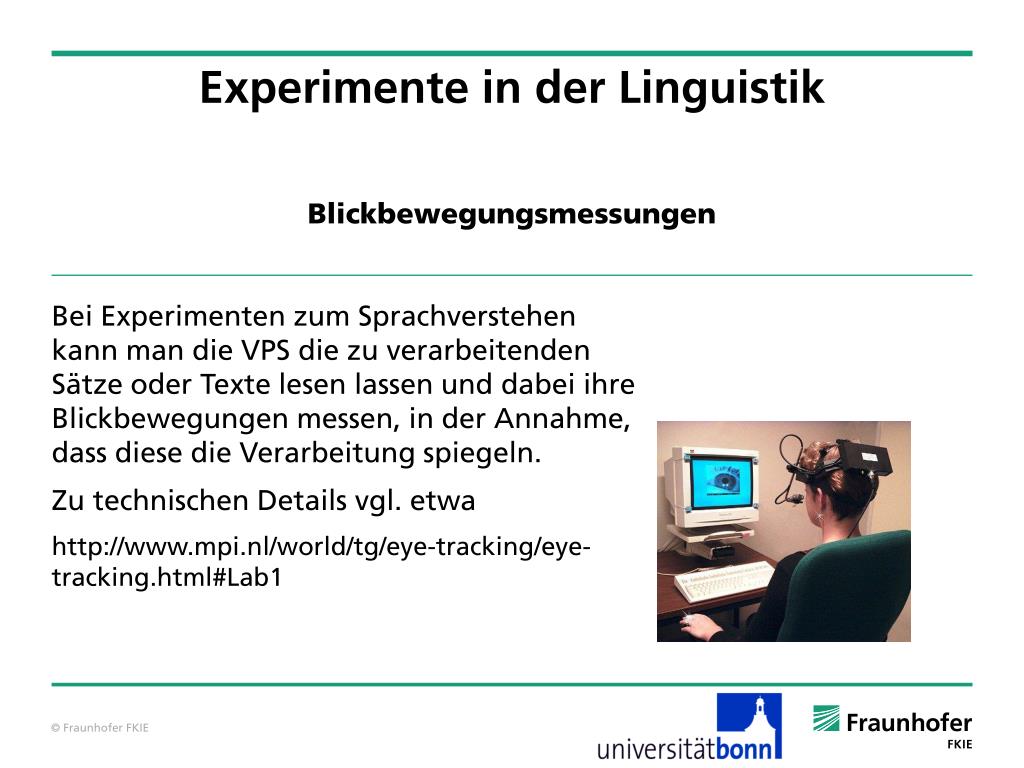 Experimente in der Linguistik

Blickbewegungsmessungen

Bei Experimenten zum Sprachverstehen kann man die VPS die zu verarbeitenden Sätze oder Texte lesen lassen und dabei ihre Blickbewegungen messen, in der Annahme, dass diese die Verarbeitung spiegeln.

Zu technischen Details vgl. etwa

http://www.mpi.nl/world/tg/eye-tracking/eye-tracking.html#Lab1

© Fraunhofer FKIE

universitätbonn

Fraunhofer
FKIE